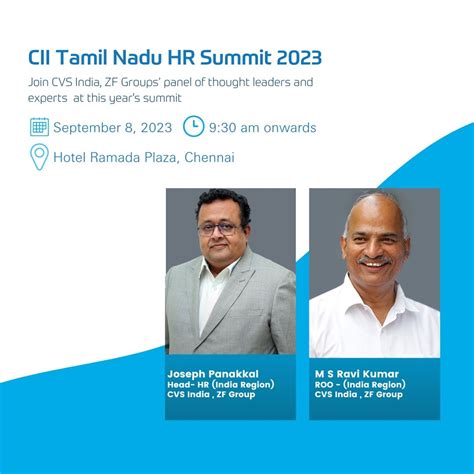 CII Tamil Nadu HR Summit 2023

Join CVS India, ZF Groups' panel of thought leaders and experts at this year's summit

September 8, 2023 9:30 am onwards

Hotel Ramada Plaza, Chennai

Joseph Panakkal
Head- HR (India Region)
CVS India , ZF Group

M S Ravi Kumar
ROO - (India Region)
CVS India , ZF Group